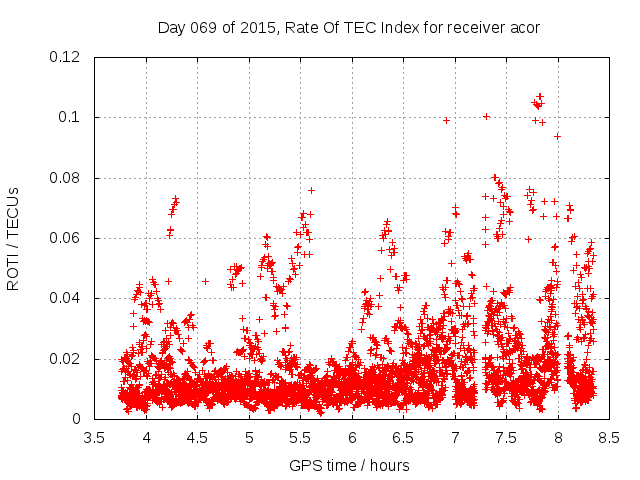 Day 069 of 2015, Rate Of TEC Index for receiver acor

ROTI / TECUs

0.12
0.1
0.08
0.06
0.04
0.02
0

3.5 4 4.5 5 5.5 6 6.5 7 7.5 8 8.5

GPS time / hours